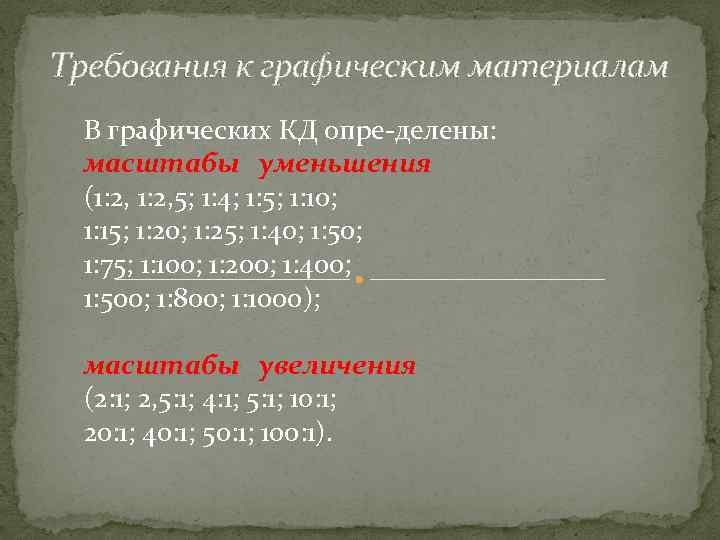 Требования к графическим материалам

В графических КД опре-делены:
масштабы уменьшения
(1:2, 1:2,5; 1:4; 1:5; 1:10; 1:15; 1:20; 1:25; 1:40; 1:50; 1:75; 1:100; 1:200; 1:400; 1:500; 1:800; 1:1000);

масштабы увеличения
(2:1; 2,5:1; 4:1; 5:1; 10:1; 20:1; 40:1; 50:1; 100:1).